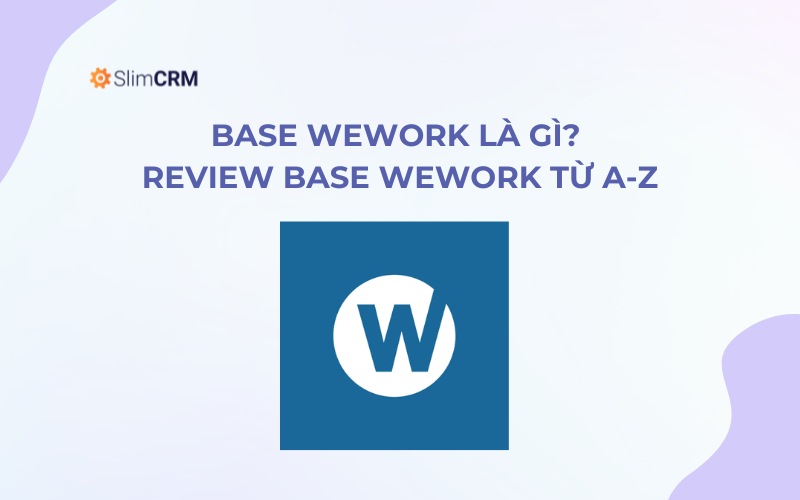 SlimCRM

BASE WEWORK LÀ GÌ?
REVIEW BASE WEWORK TỪ A-Z

W